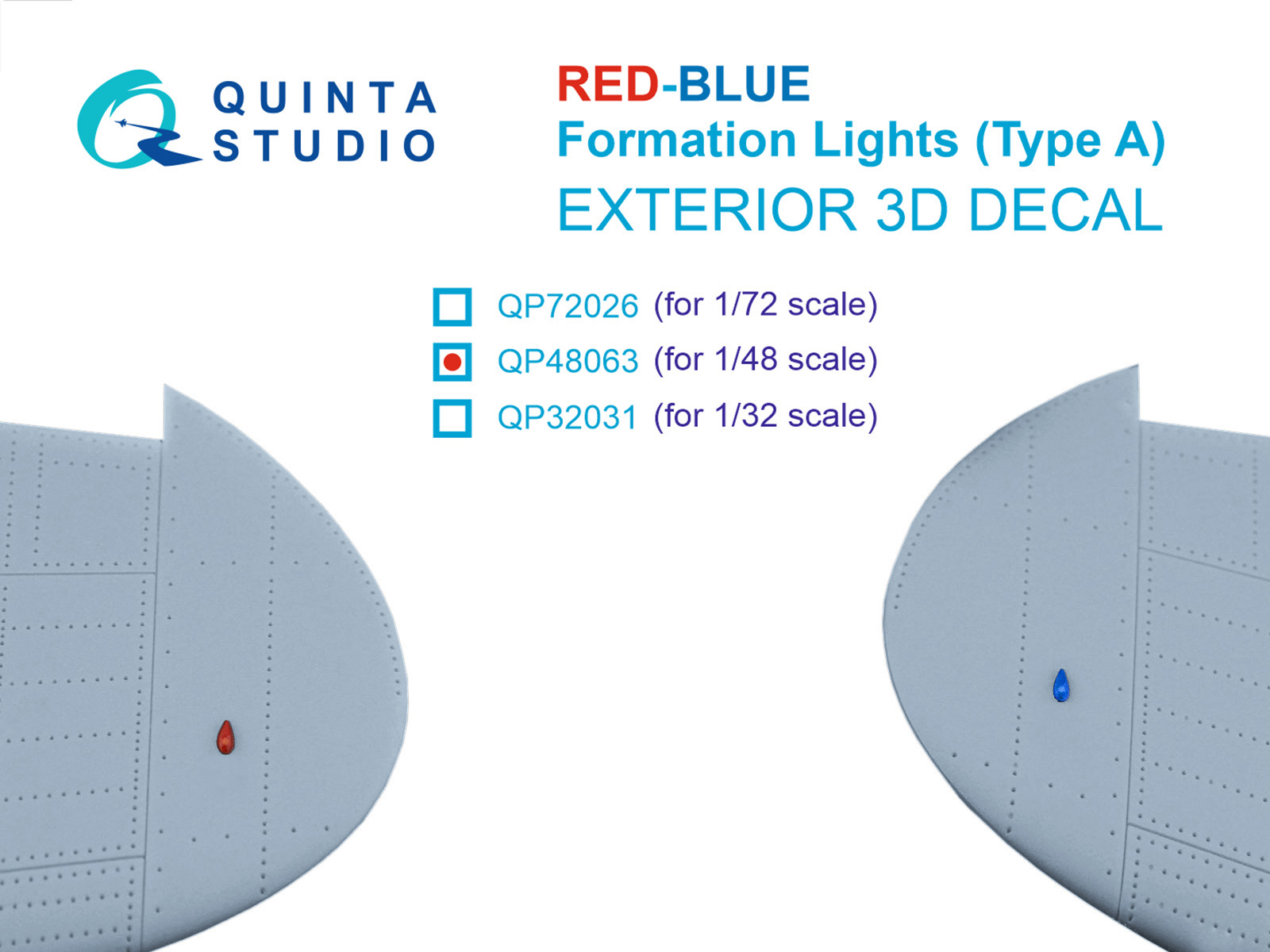 QUINTA STUDIO

RED-BLUE
Formation Lights (Type A)
EXTERIOR 3D DECAL

QP72026 (for 1/72 scale)
QP48063 (for 1/48 scale)
QP32031 (for 1/32 scale)